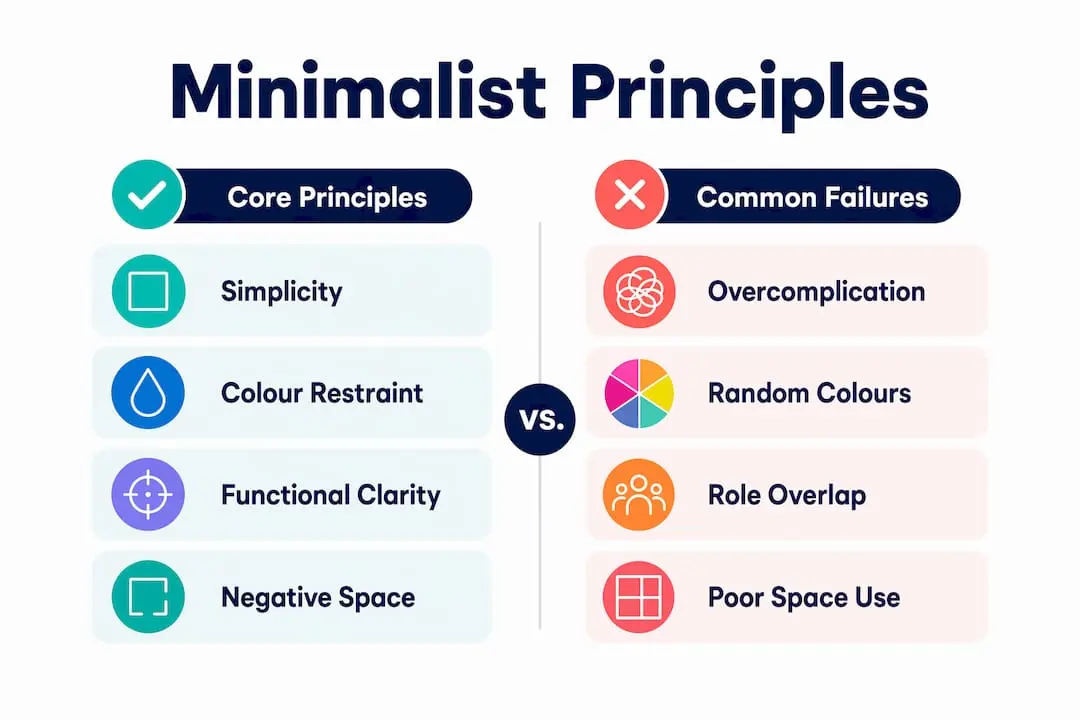 Minimalist Principles

Core Principles

Simplicity

Colour Restraint

Functional Clarity

Negative Space

vs.

Common Failures

Overcomplication

Random Colours

Role Overlap

Poor Space Use